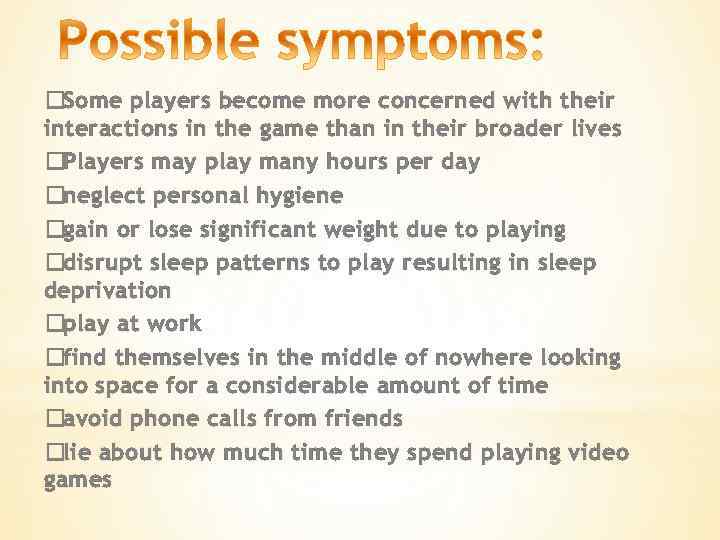 Possible symptoms:

□Some players become more concerned with their interactions in the game than in their broader lives

□Players may play many hours per day

□neglect personal hygiene

□gain or lose significant weight due to playing

□disrupt sleep patterns to play resulting in sleep deprivation

□play at work

□find themselves in the middle of nowhere looking into space for a considerable amount of time

□avoid phone calls from friends

□lie about how much time they spend playing video games